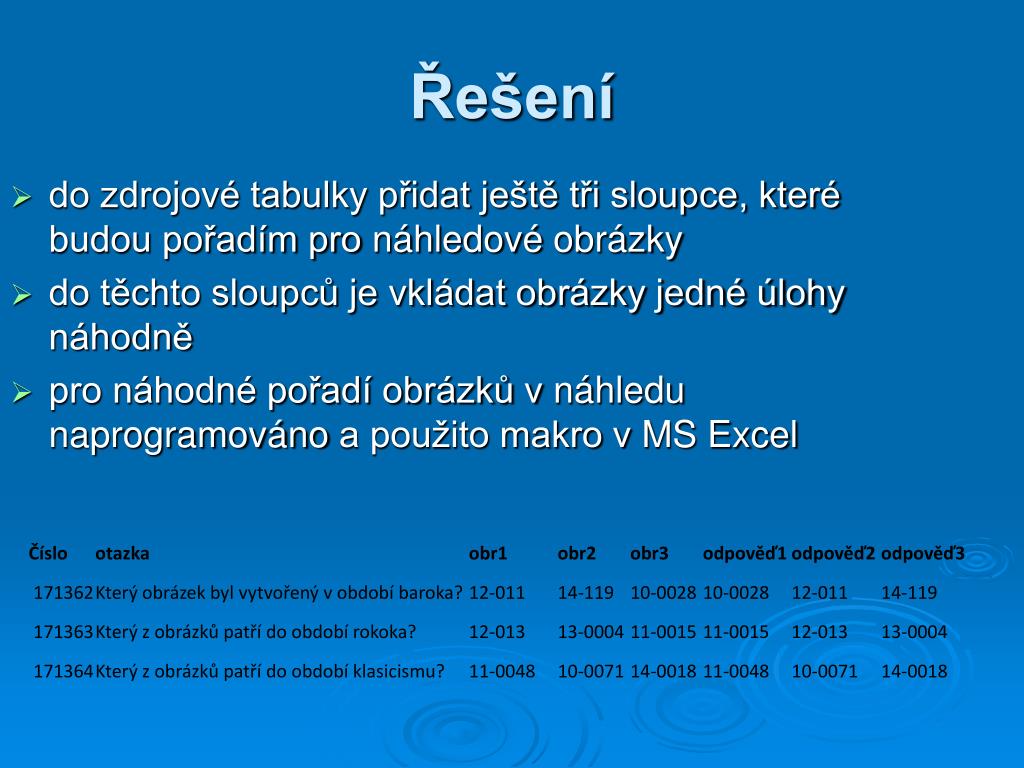 Řešení

do zdrojové tabulky přidat ještě tři sloupce, které budou pořadím pro náhledové obrázky

do těchto sloupců je vkládat obrázky jedné úlohy náhodně

pro náhodné pořadí obrázků v náhledu naprogramováno a použito makro v MS Excel

| Číslo | otazka | obr1 | obr2 | obr3 | odpověď1 | odpověď2 | odpověď3 |
|---|---|---|---|---|---|---|---|
| 171362 | Který obrázek byl vytvořený v období baroka? | 12-011 | 14-119 | 10-0028 | 10-0028 | 12-011 | 14-119 |
| 171363 | Který z obrázků patří do období rokoka? | 12-013 | 13-0004 | 11-0015 | 11-0015 | 12-013 | 13-0004 |
| 171364 | Který z obrázků patří do období klasicismu? | 11-0048 | 10-0071 | 14-0018 | 11-0048 | 10-0071 | 14-0018 |